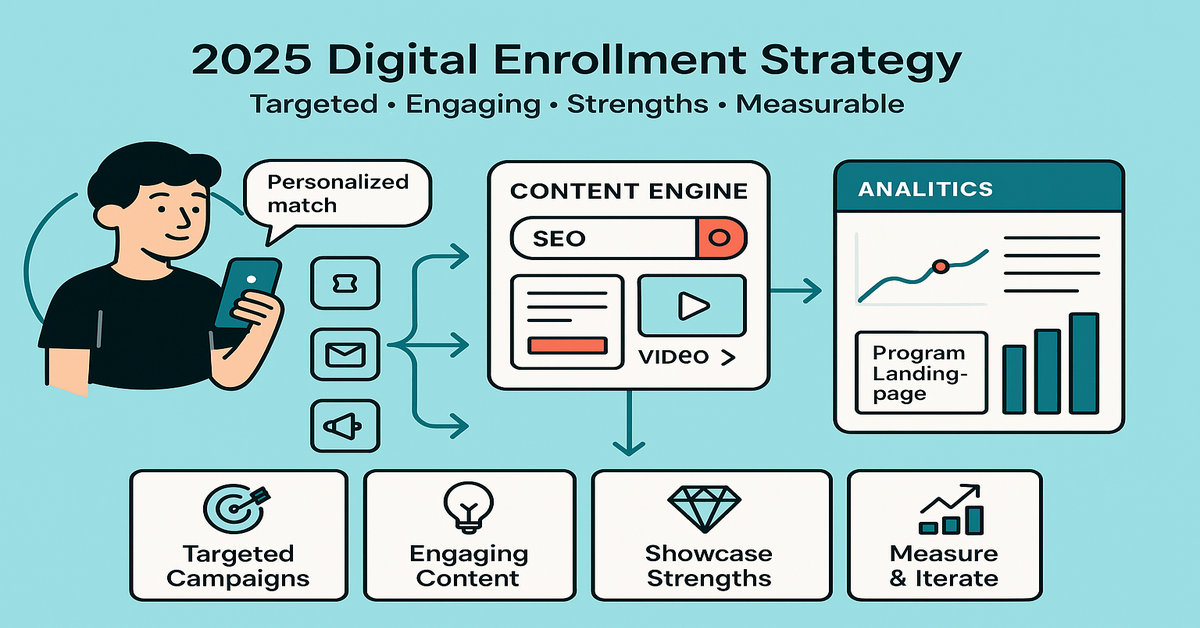 2025 Digital Enrollment Strategy

Targeted • Engaging • Strengths • Measurable

Personalized match

CONTENT ENGINE

SEO

VIDEO >

ANALITICS

Program Landing-page

Targeted Campaigns

Engaging Content

Showcase Strengths

Measure & Iterate